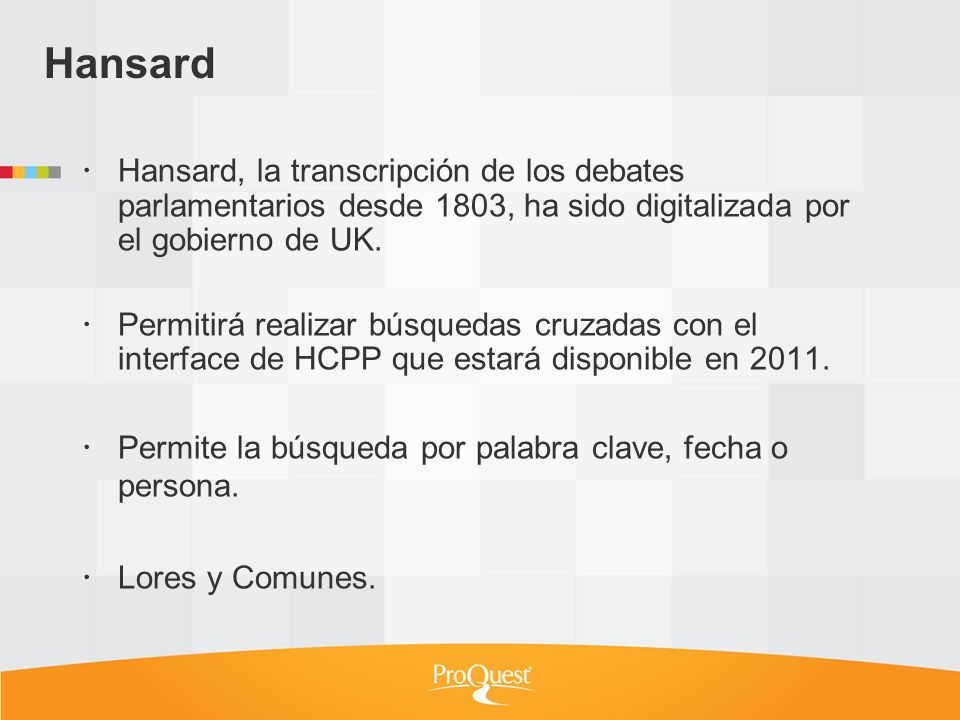 Hansard

· Hansard, la transcripción de los debates parlamentarios desde 1803, ha sido digitalizada por el gobierno de UK.

· Permitirá realizar búsquedas cruzadas con el interface de HCPP que estará disponible en 2011.

· Permite la búsqueda por palabra clave, fecha o persona.

· Lores y Comunes.

ProQuest